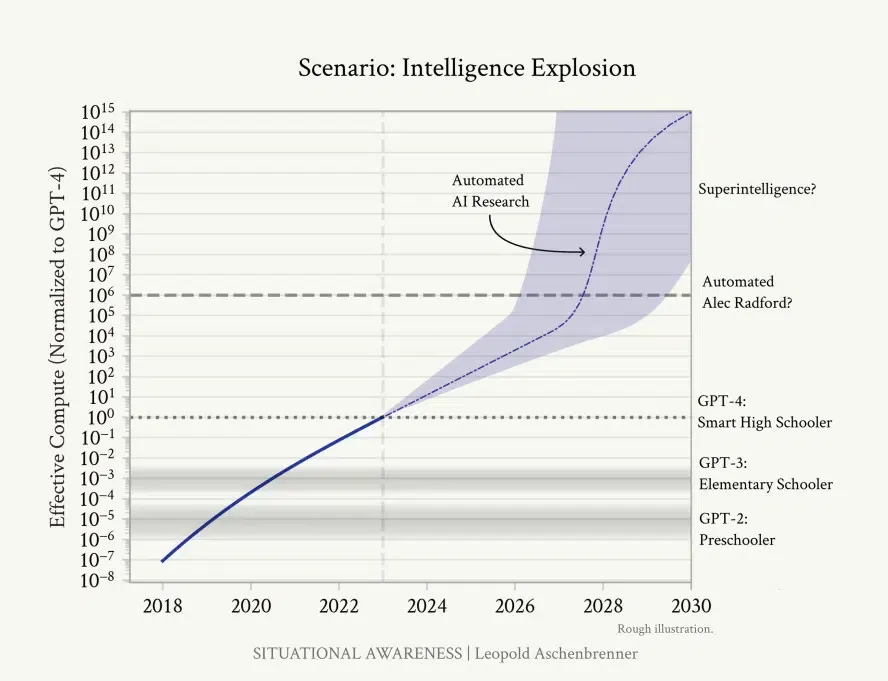 Scenario: Intelligence Explosion

Effective Compute (Normalized to GPT-4)

$10^{15}$
$10^{14}$
$10^{13}$
$10^{12}$
$10^{11}$
$10^{10}$
$10^{9}$
$10^{8}$
$10^{7}$
$10^{6}$
$10^{5}$
$10^{4}$
$10^{3}$
$10^{2}$
$10^{1}$
$10^{0}$
$10^{-1}$
$10^{-2}$
$10^{-3}$
$10^{-4}$
$10^{-5}$
$10^{-6}$
$10^{-7}$
$10^{-8}$

Automated AI Research

Superintelligence?

Automated Alec Radford?

GPT-4: Smart High Schooler

GPT-3: Elementary Schooler

GPT-2: Preschooler

2018 2020 2022 2024 2026 2028 2030

Rough illustration.

SITUATIONAL AWARENESS | Leopold Aschenbrenner